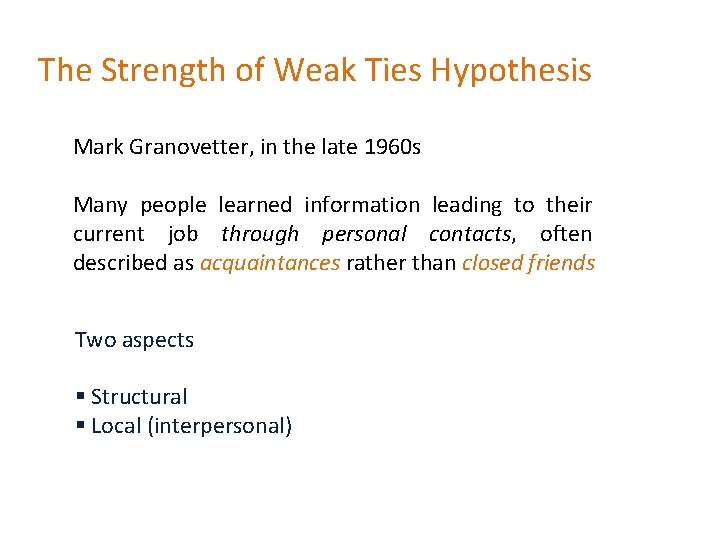 The Strength of Weak Ties Hypothesis

Mark Granovetter, in the late 1960s

Many people learned information leading to their current job through personal contacts, often described as acquaintances rather than closed friends

Two aspects

• Structural
• Local (interpersonal)